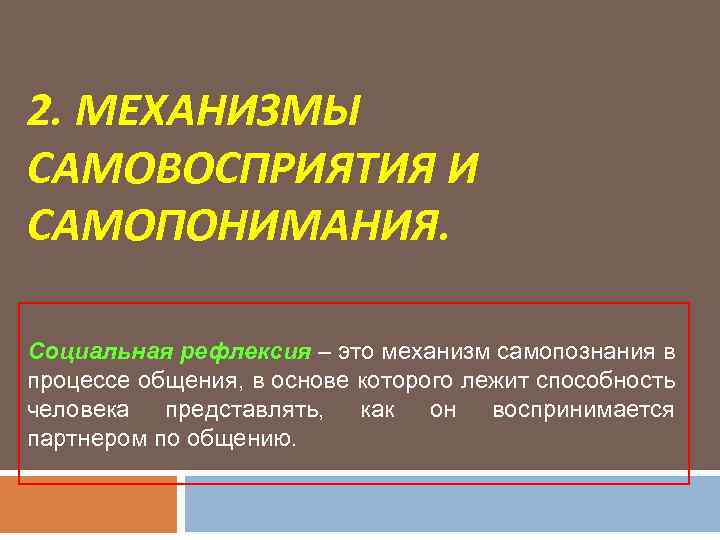 2. МЕХАНИЗМЫ САМОВОСПРИЯТИЯ И САМОПОНИМАНИЯ.

Социальная рефлексия – это механизм самопознания в процессе общения, в основе которого лежит способность человека представлять, как он воспринимается партнером по общению.